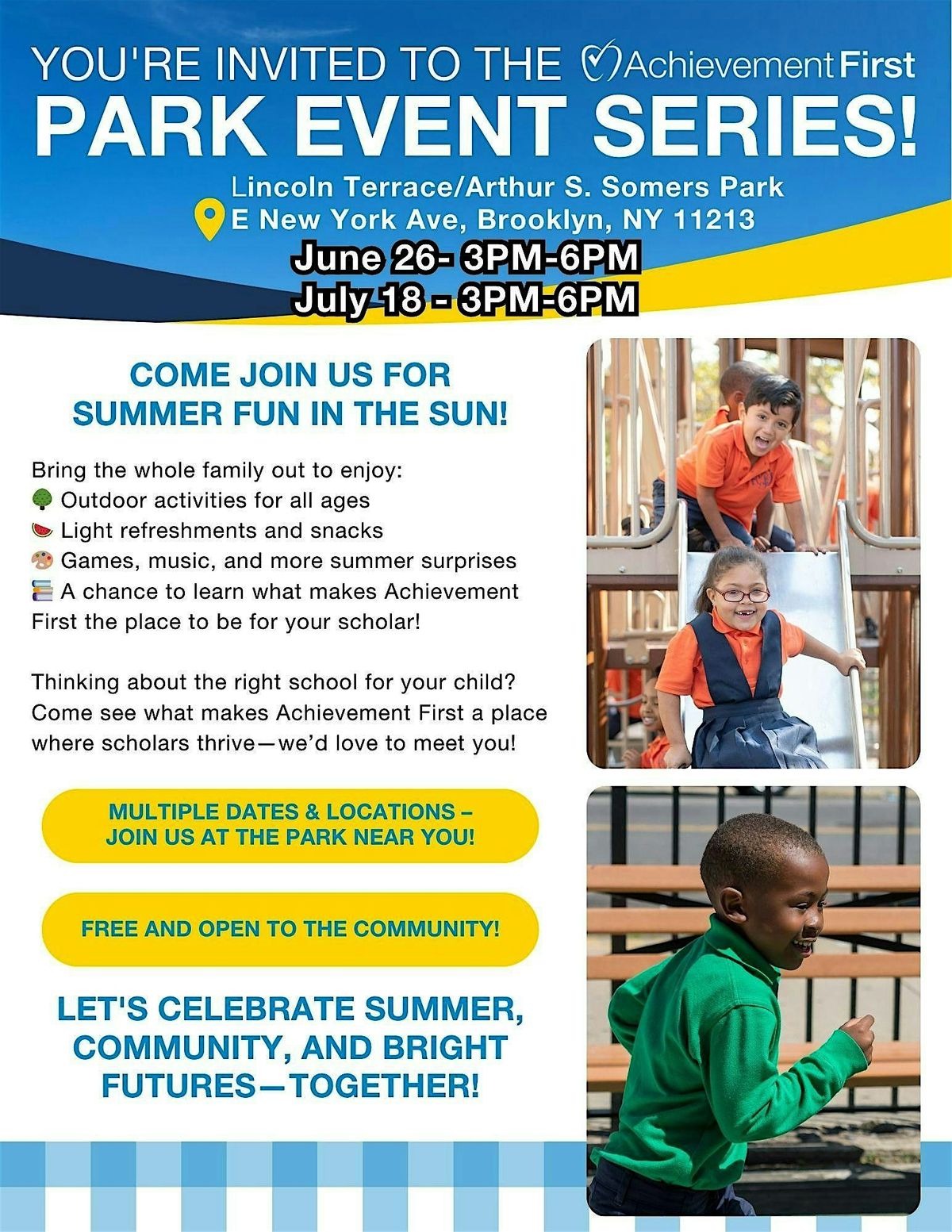 YOU'RE INVITED TO THE Achievement First
PARK EVENT SERIES!
Lincoln Terrace/Arthur S. Somers Park
E New York Ave, Brooklyn, NY 11213
June 26- 3PM-6PM
July 18 - 3PM-6PM

COME JOIN US FOR SUMMER FUN IN THE SUN!

Bring the whole family out to enjoy:
🌳 Outdoor activities for all ages
🍉 Light refreshments and snacks
🎨 Games, music, and more summer surprises
📚 A chance to learn what makes Achievement First the place to be for your scholar!

Thinking about the right school for your child? Come see what makes Achievement First a place where scholars thrive—we'd love to meet you!

MULTIPLE DATES & LOCATIONS – JOIN US AT THE PARK NEAR YOU!

FREE AND OPEN TO THE COMMUNITY!

LET'S CELEBRATE SUMMER, COMMUNITY, AND BRIGHT FUTURES—TOGETHER!